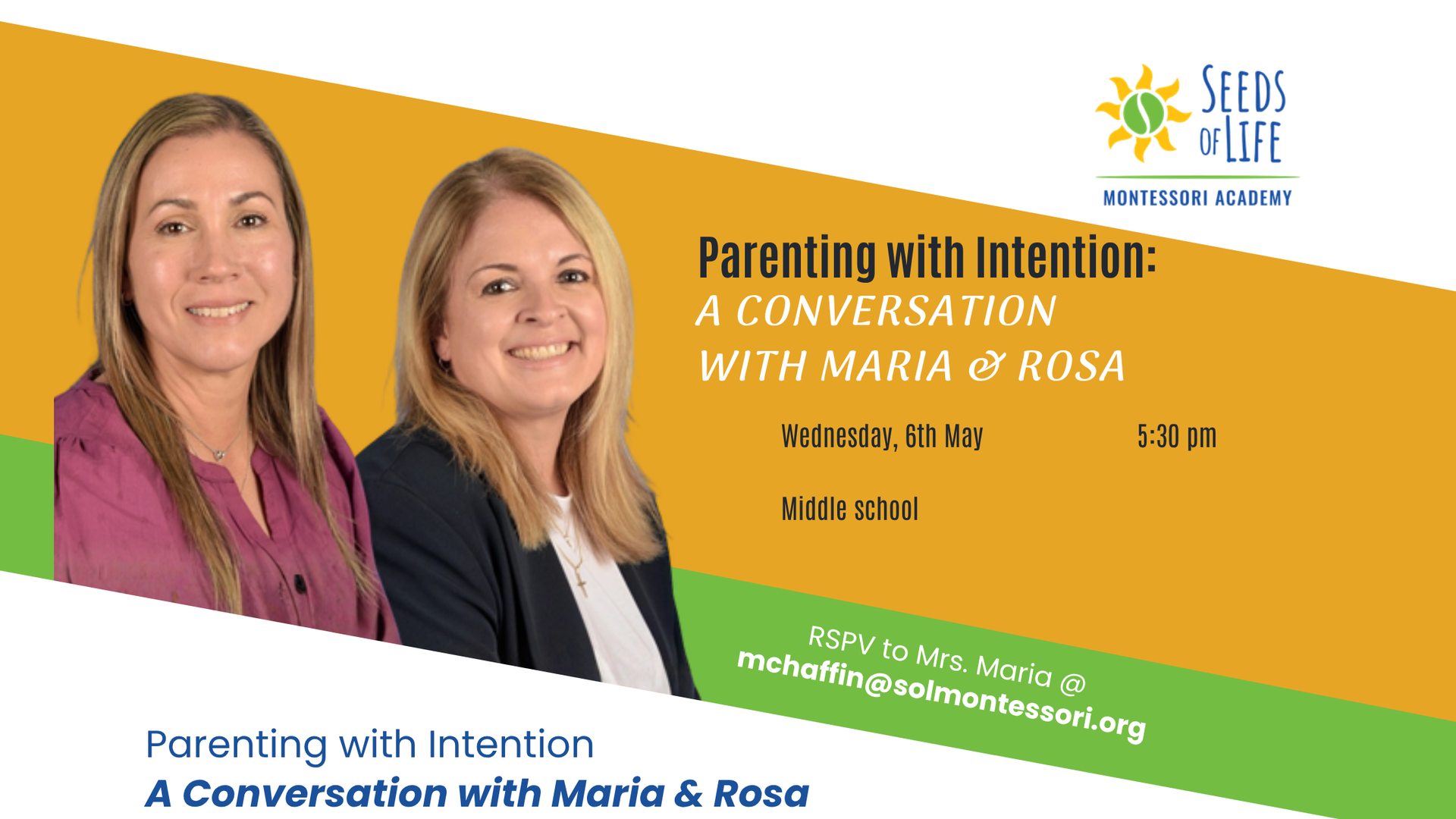 SEEDS OF LIFE
MONTESSORI ACADEMY

Parenting with Intention:
A CONVERSATION WITH MARIA & ROSA

Wednesday, 6th May 5:30 pm

Middle school

RSPV to Mrs. Maria @
mchaffin@solmontessori.org

Parenting with Intention
A Conversation with Maria & Rosa